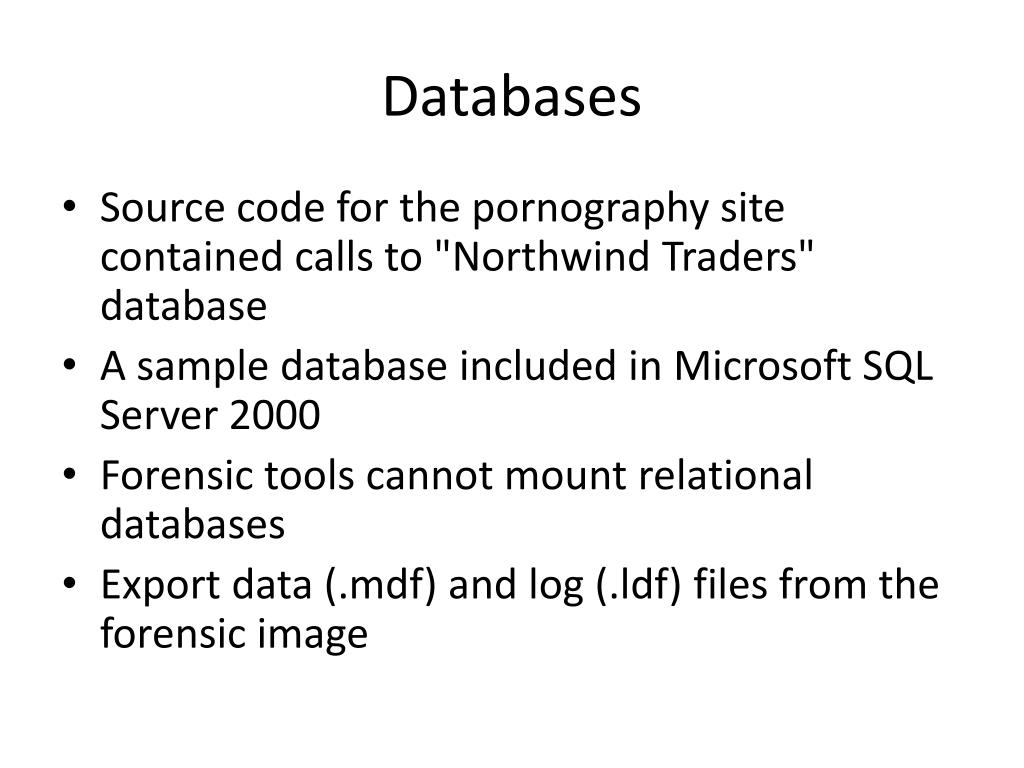 Databases

• Source code for the pornography site contained calls to "Northwind Traders" database
• A sample database included in Microsoft SQL Server 2000
• Forensic tools cannot mount relational databases
• Export data (.mdf) and log (.ldf) files from the forensic image